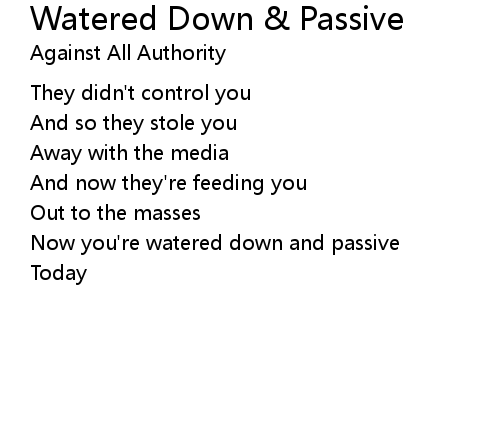 Watered Down & Passive
Against All Authority

They didn't control you
And so they stole you
Away with the media
And now they're feeding you
Out to the masses
Now you're watered down and passive
Today